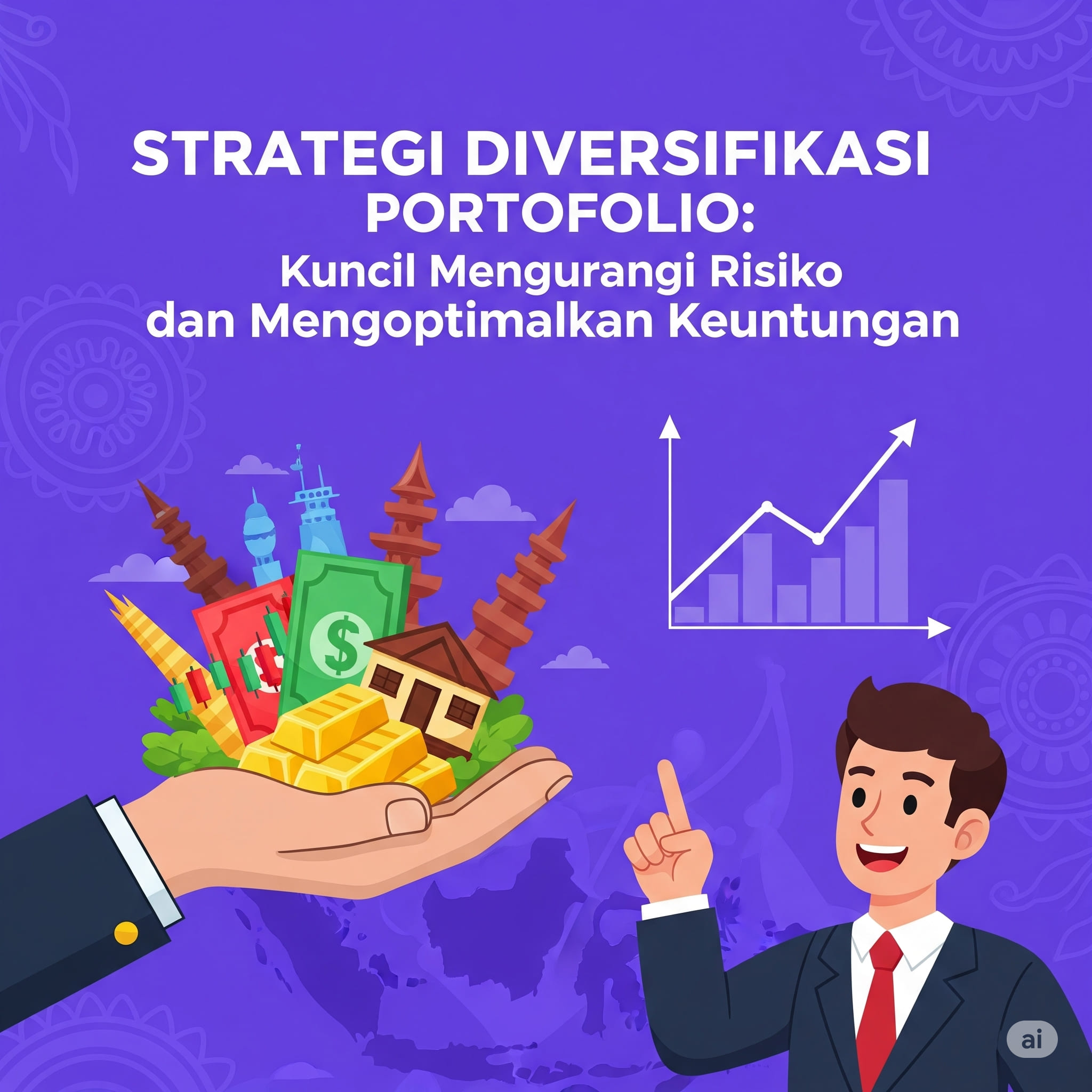 STRATEGI DIVERSIFIKASI PORTOFOLIO:
Kuncil Mengurangi Risiko dan Mengoptimalkan Keuntungan

$

ai